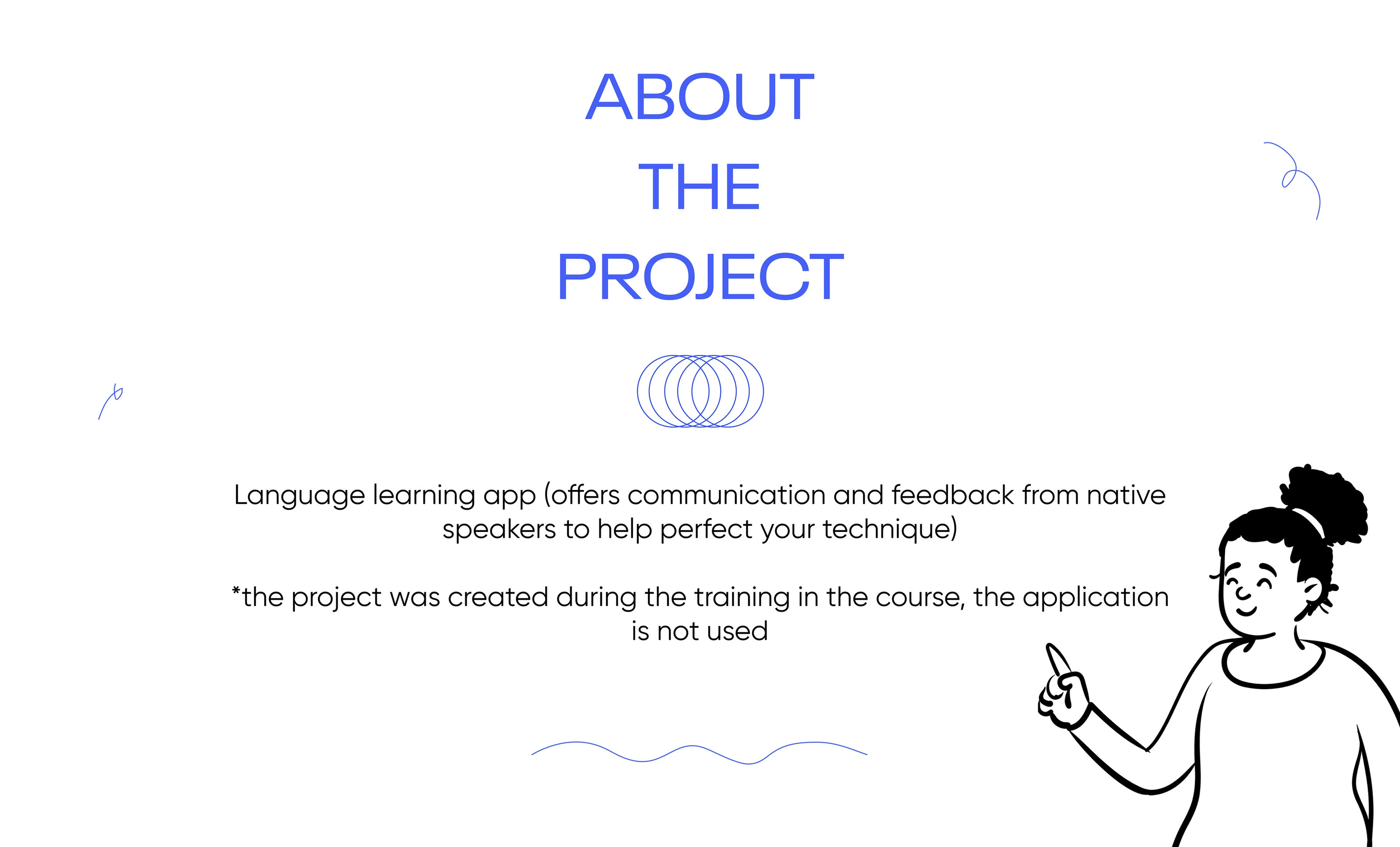 ABOUT
THE
PROJECT

Language learning app (offers communication and feedback from native speakers to help perfect your technique)

*the project was created during the training in the course, the application is not used